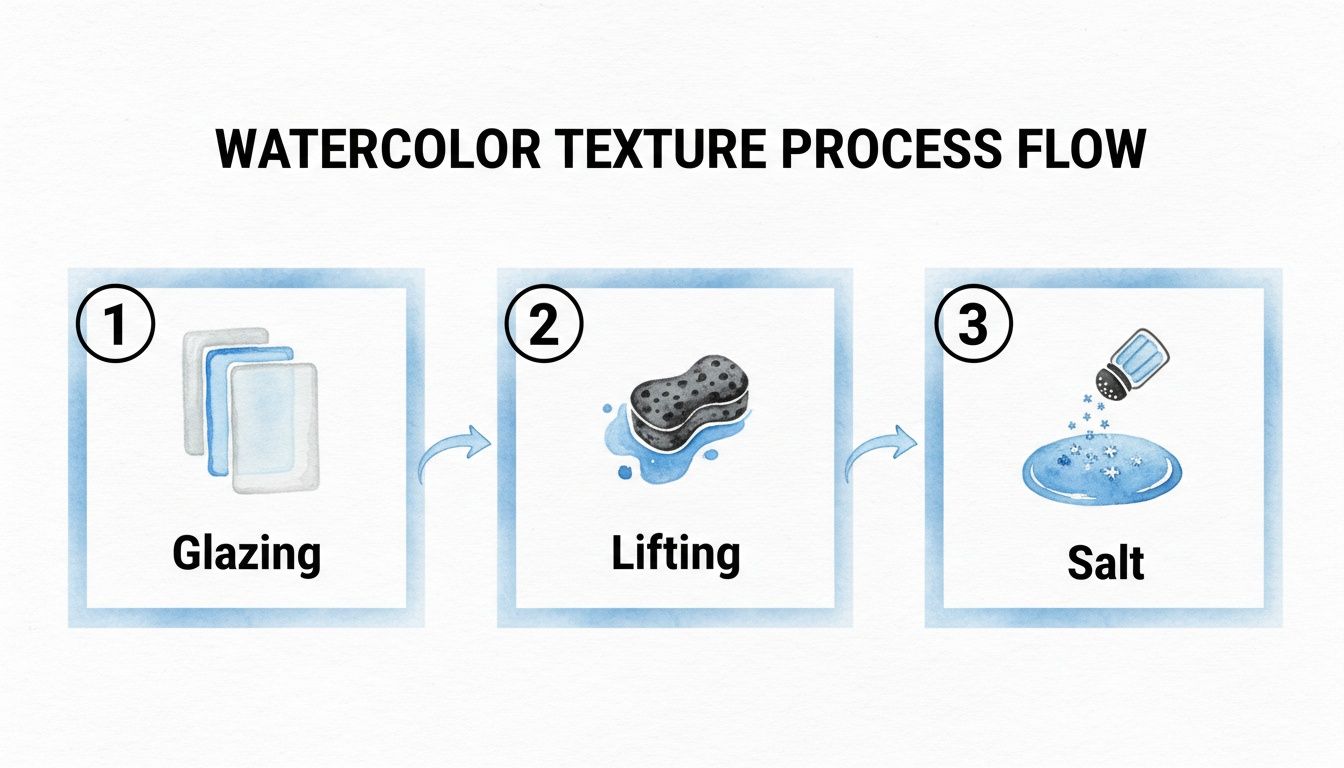 WATERCOLOR TEXTURE PROCESS FLOW

1
Glazing

2
Lifting

3
Salt